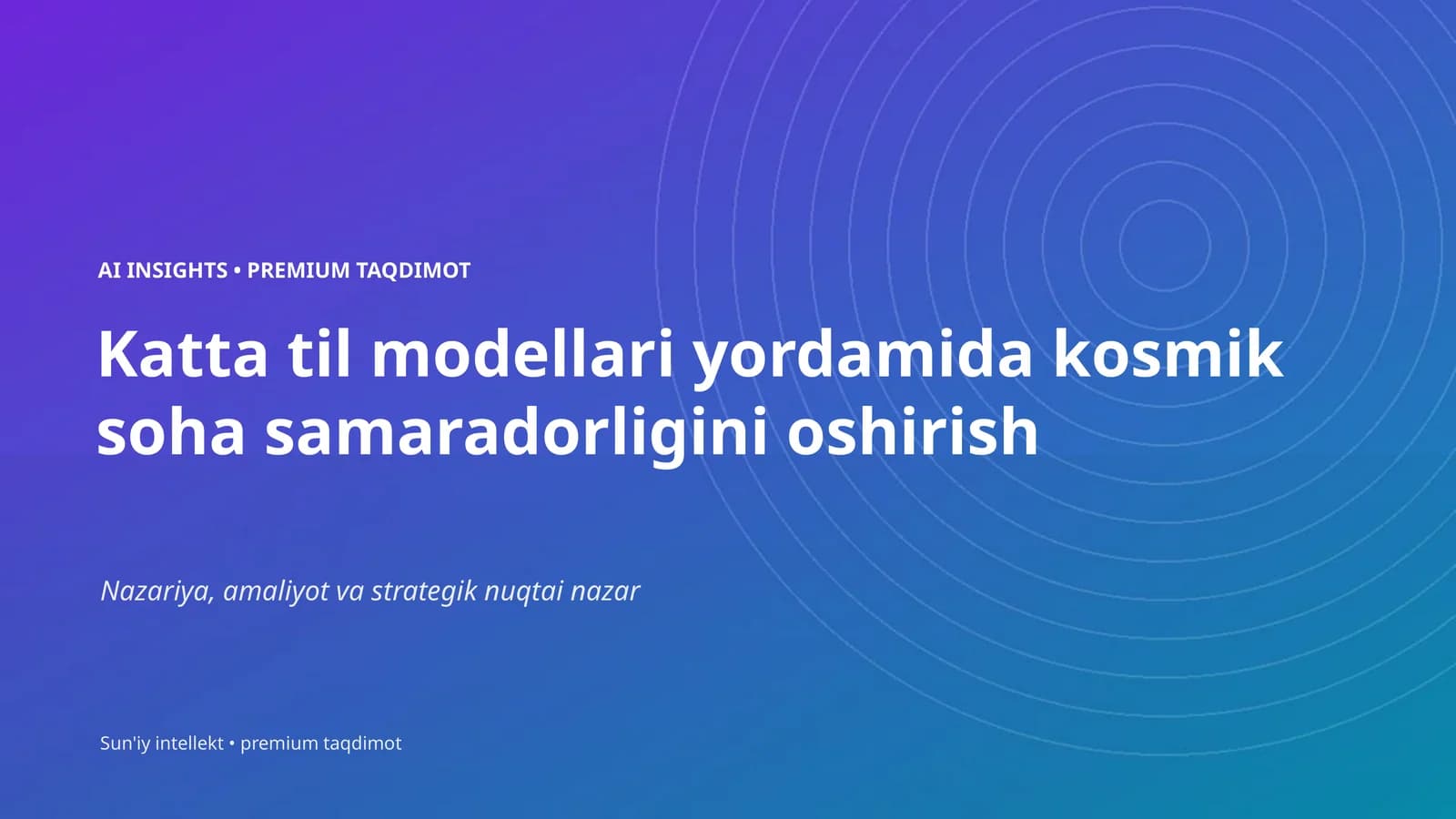 AI INSIGHTS • PREMIUM TAQDIMOT

Katta til modellari yordamida kosmik soha samaradorligini oshirish

Nazariya, amaliyot va strategik nuqtai nazar

Sun'iy intellekt • premium taqdimot